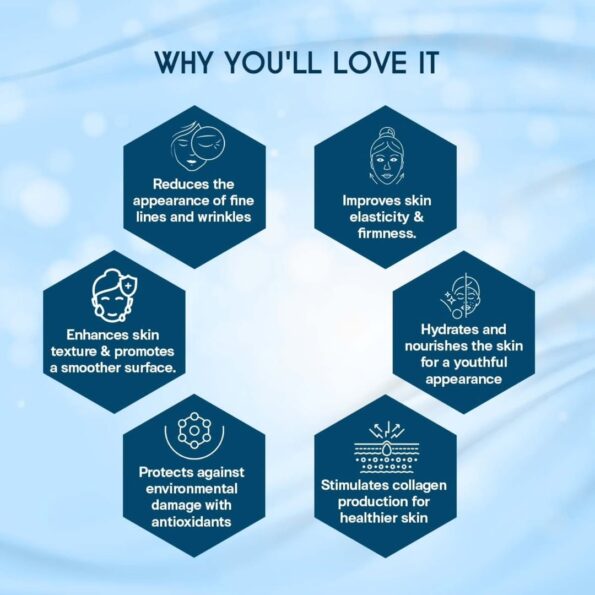 WHY YOU'LL LOVE IT

Reduces the appearance of fine lines and wrinkles

Improves skin elasticity & firmness.

Enhances skin texture & promotes a smoother surface.

Hydrates and nourishes the skin for a youthful appearance

Protects against environmental damage with antioxidants

Stimulates collagen production for healthier skin